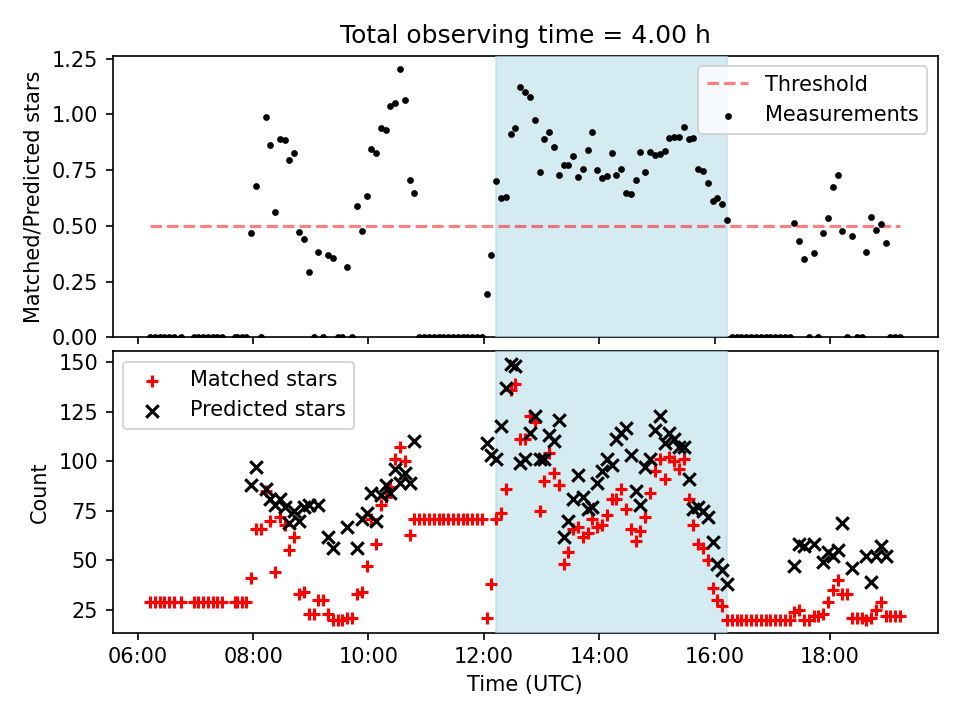 Total observing time = 4.00 h

Matched/Predicted stars

1.25
1.00
0.75
0.50
0.25
0.00

Threshold
Measurements

Count

150
125
100
75
50
25

Matched stars
Predicted stars

06:00 08:00 10:00 12:00 14:00 16:00 18:00

Time (UTC)